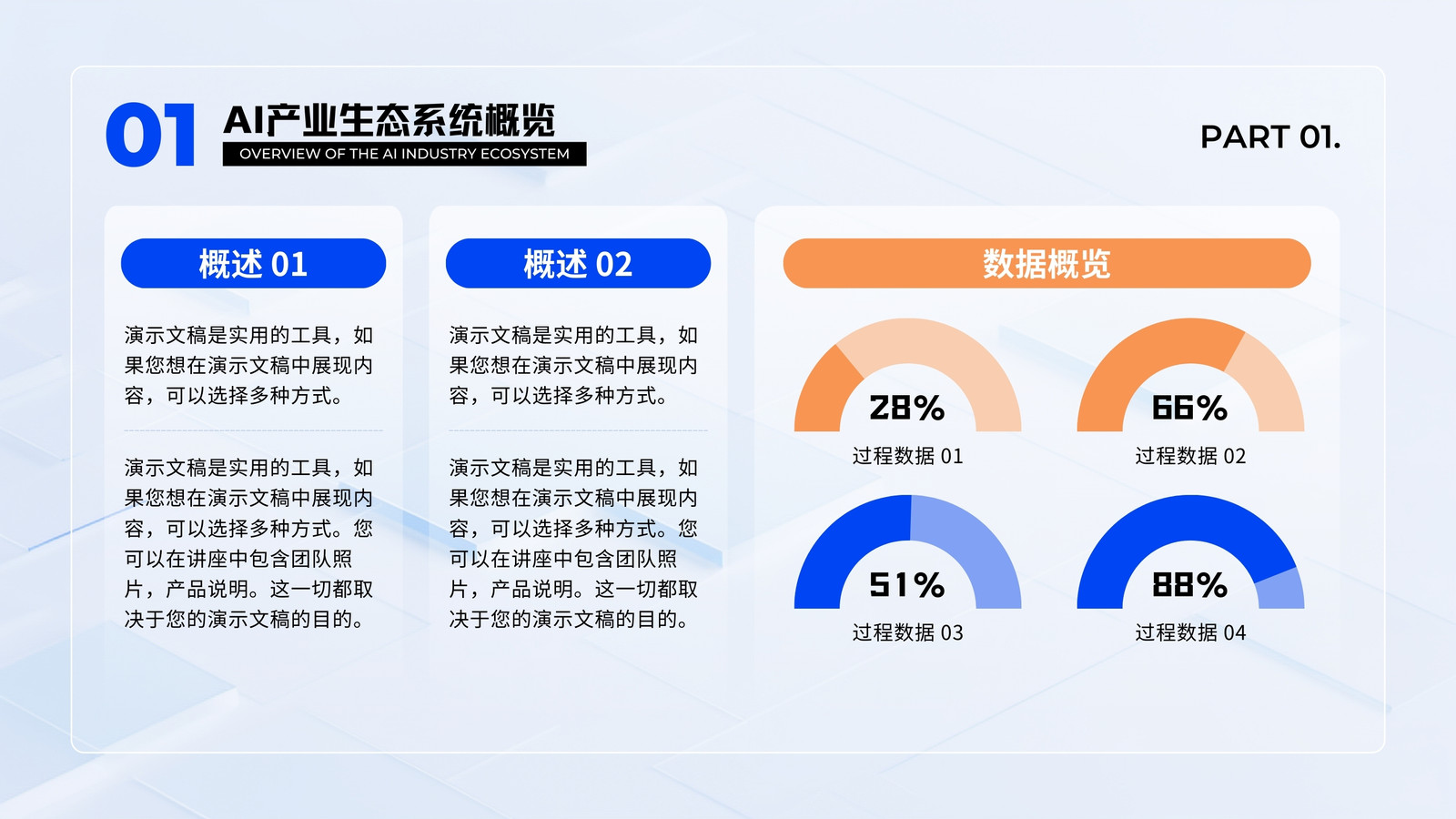 01 AI产业生态系统概览

OVERVIEW OF THE AI INDUSTRY ECOSYSTEM

PART 01.

概述 01

演示文稿是实用的工具，如果您想在演示文稿中展现内容，可以选择多种方式。

演示文稿是实用的工具，如果您想在演示文稿中展现内容，可以选择多种方式。您可以在讲座中包含团队照片，产品说明。这一切都取决于您的演示文稿的目的。

概述 02

演示文稿是实用的工具，如果您想在演示文稿中展现内容，可以选择多种方式。

演示文稿是实用的工具，如果您想在演示文稿中展现内容，可以选择多种方式。您可以在讲座中包含团队照片，产品说明。这一切都取决于您的演示文稿的目的。

数据概览

28%
过程数据 01

66%
过程数据 02

51%
过程数据 03

88%
过程数据 04